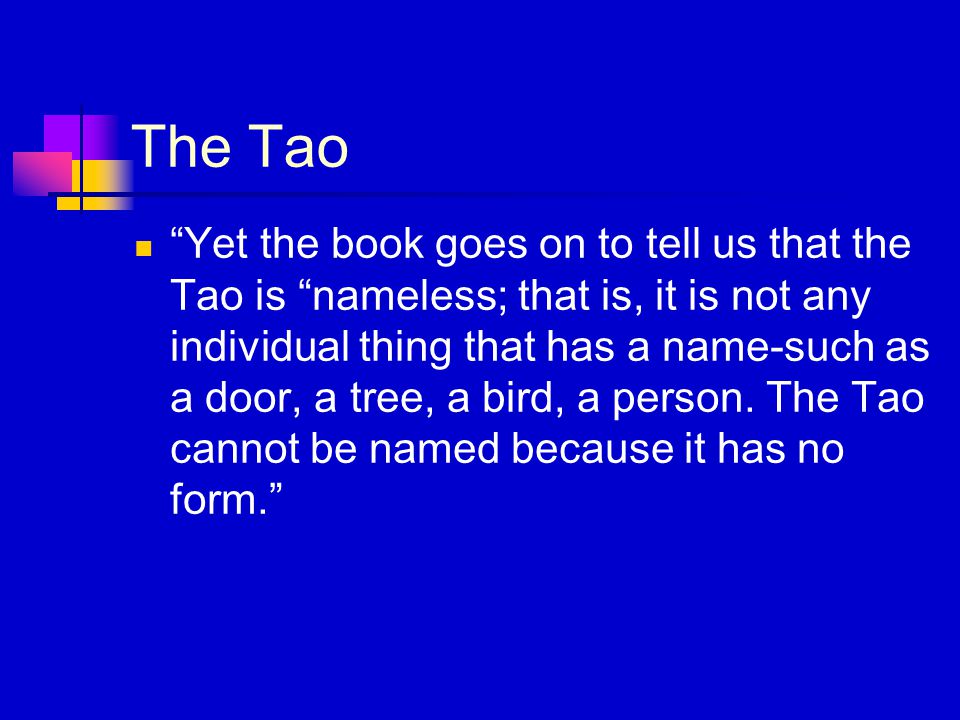 The Tao

“Yet the book goes on to tell us that the Tao is “nameless; that is, it is not any individual thing that has a name-such as a door, a tree, a bird, a person. The Tao cannot be named because it has no form.”